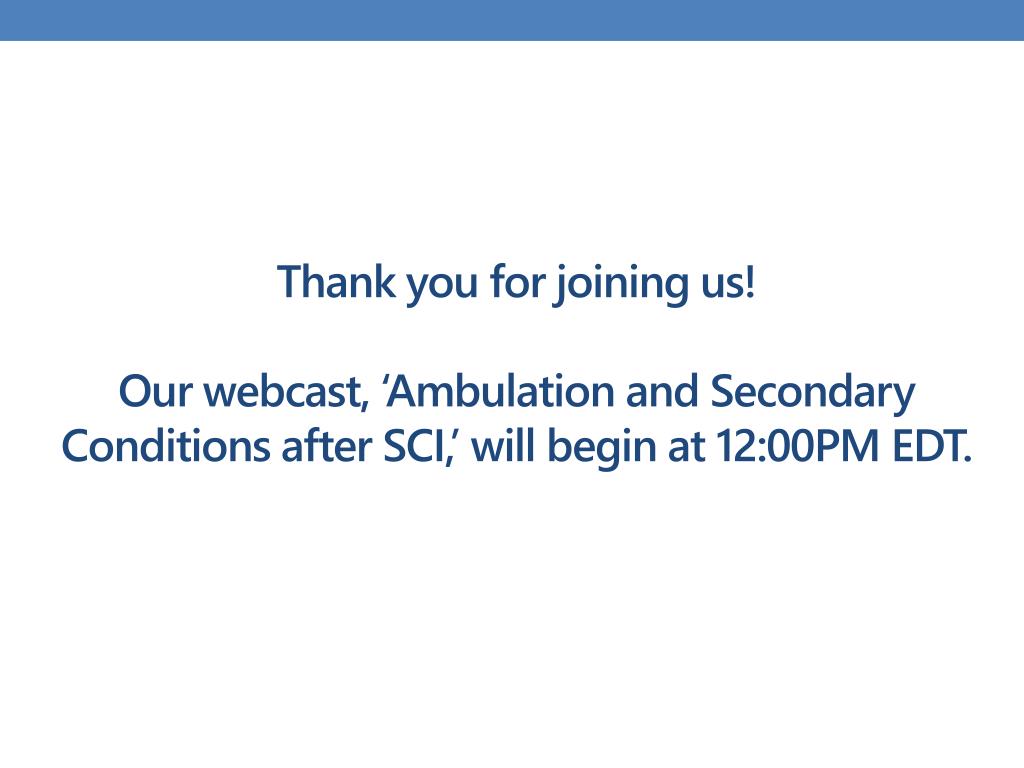 Thank you for joining us!

Our webcast, ‘Ambulation and Secondary Conditions after SCI,’ will begin at 12:00PM EDT.